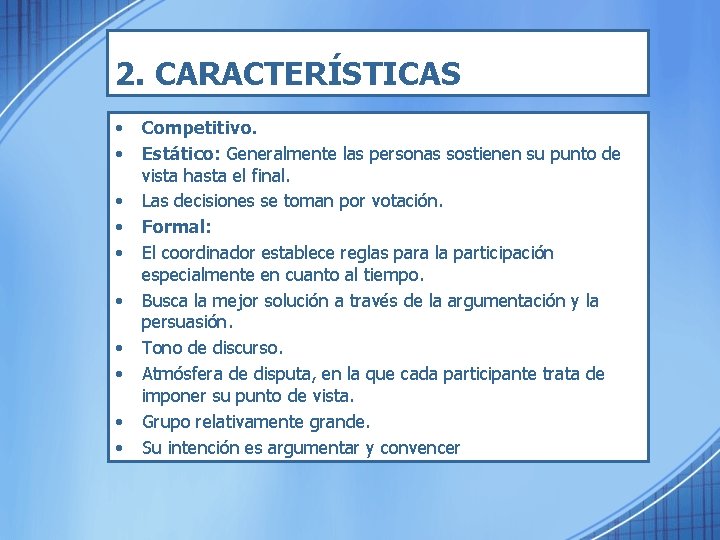 2. CARACTERÍSTICAS

• Competitivo.
• Estático: Generalmente las personas sostienen su punto de vista hasta el final.
• Las decisiones se toman por votación.
• Formal:
• El coordinador establece reglas para la participación especialmente en cuanto al tiempo.
• Busca la mejor solución a través de la argumentación y la persuasión.
• Tono de discurso.
• Atmósfera de disputa, en la que cada participante trata de imponer su punto de vista.
• Grupo relativamente grande.
• Su intención es argumentar y convencer